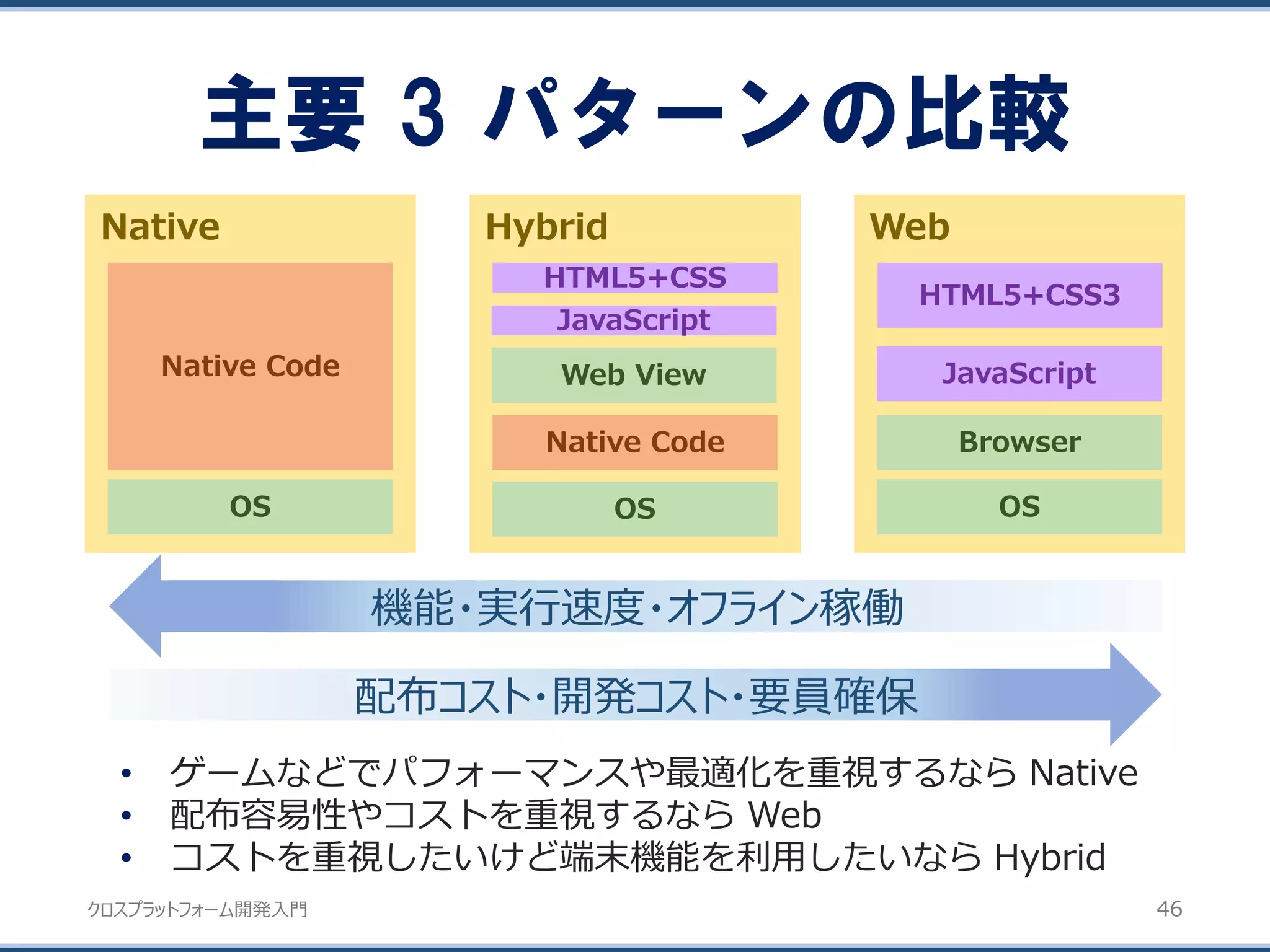 主要 3 パターンの比較

Native

Native Code

OS

Hybrid

HTML5+CSS

JavaScript

Web View

Native Code

OS

Web

HTML5+CSS3

JavaScript

Browser

OS

機能・実行速度・オフライン稼働

配布コスト・開発コスト・要員確保

• ゲームなどでパフォーマンスや最適化を重視するなら Native
• 配布容易性やコストを重視するなら Web
• コストを重視したいけど端末機能を利用したいなら Hybrid

クロスプラットフォーム開発入門

46